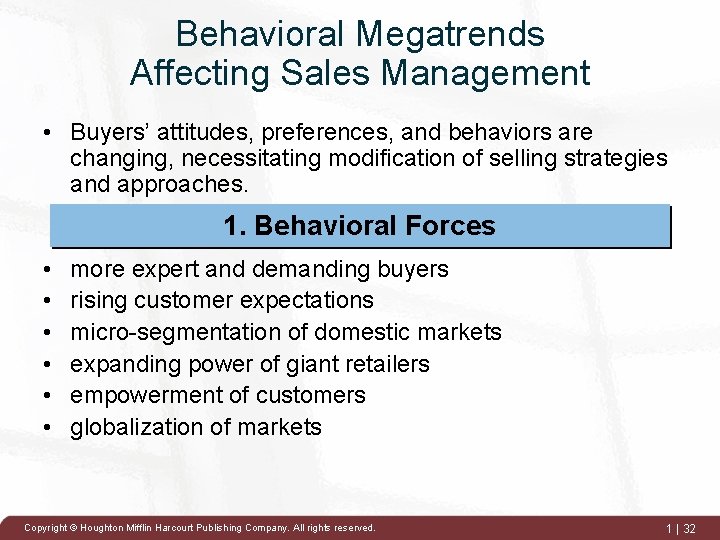 Behavioral Megatrends Affecting Sales Management

• Buyers' attitudes, preferences, and behaviors are changing, necessitating modification of selling strategies and approaches.

1. Behavioral Forces

• more expert and demanding buyers
• rising customer expectations
• micro-segmentation of domestic markets
• expanding power of giant retailers
• empowerment of customers
• globalization of markets

Copyright © Houghton Mifflin Harcourt Publishing Company. All rights reserved.

1 | 32